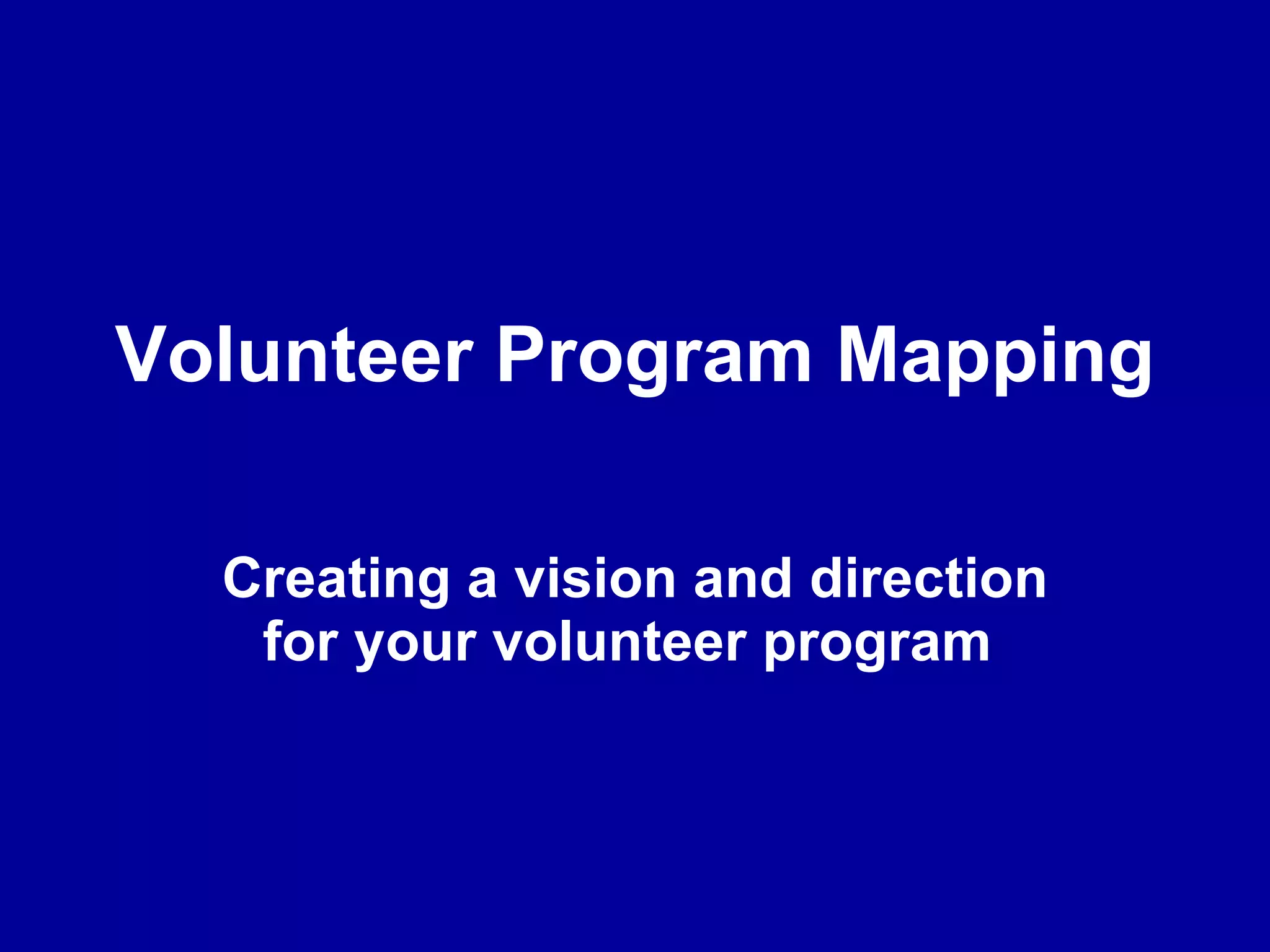 Volunteer Program Mapping

Creating a vision and direction for your volunteer program